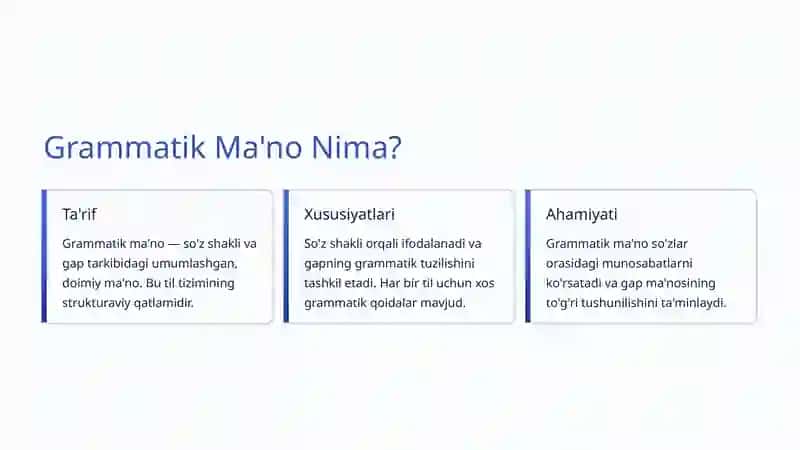 Grammatik Ma'no Nima?

Ta'rif

Grammatik ma'no — so'z shakli va gap tarkibidagi umumlashgan, doimiy ma'no. Bu til tizimining strukturaviy qatlamidir.

Xususiyatlari

So'z shakli orqali ifodalanadi va gapning grammatik tuzilishini tashkil etadi. Har bir til uchun xos grammatik qoidalar mavjud.

Ahamiyati

Grammatik ma'no so'zlar orasidagi munosabatlarni ko'rsatadi va gap ma'nosining to'g'ri tushunilishini ta'minlaydi.